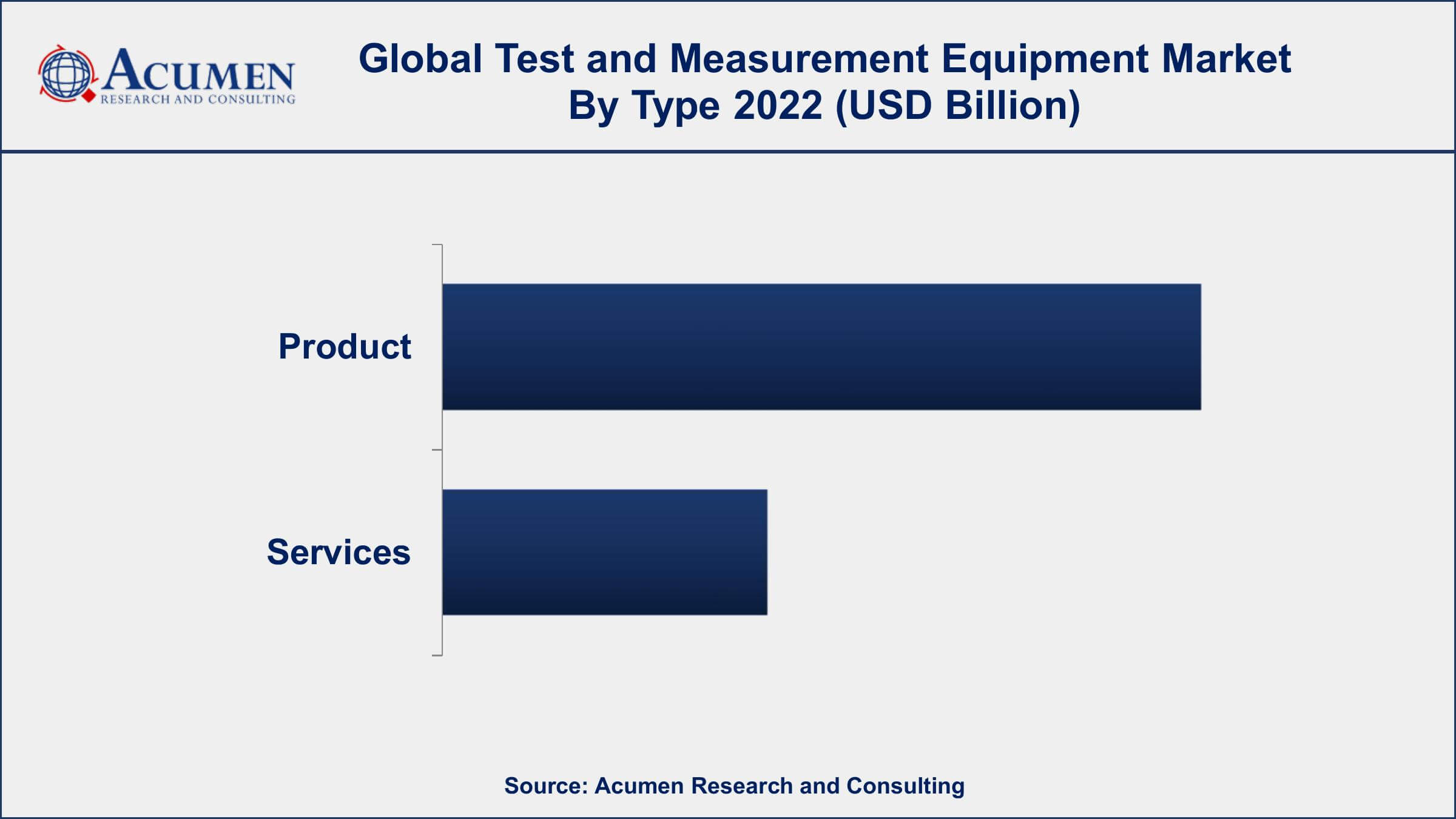 ACUMEN
RESEARCH AND CONSULTING

Global Test and Measurement Equipment Market
By Type 2022 (USD Billion)

Product

Services

Source: Acumen Research and Consulting